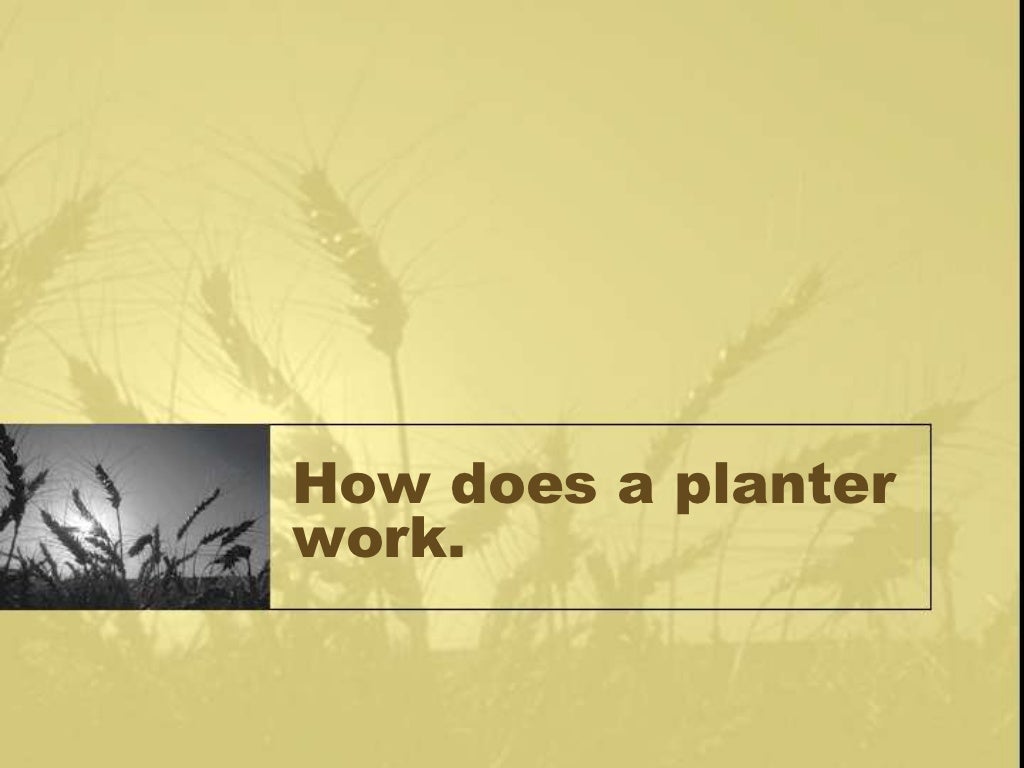 How does a planter work.